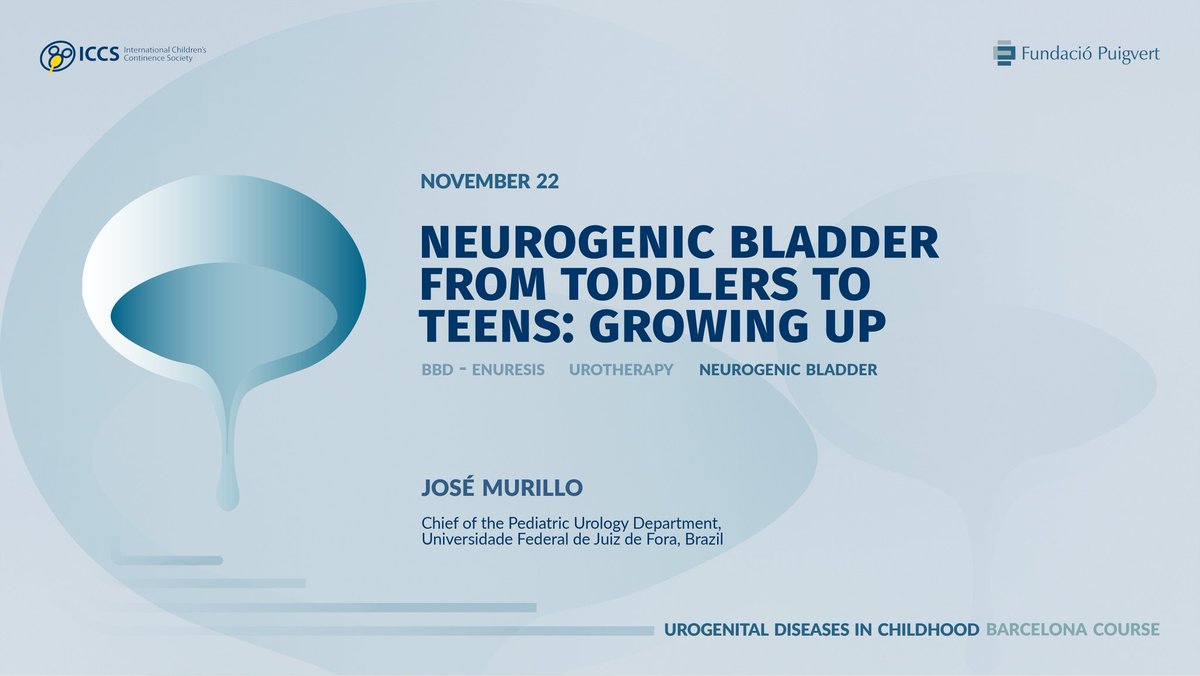 ICCS International Children's Continence Society

Fundació Puigvert

NOVEMBER 22

NEUROGENIC BLADDER FROM TODDLERS TO TEENS: GROWING UP

BBD - ENURESIS UROTHERAPY NEUROGENIC BLADDER

JOSÉ MURILLO

Chief of the Pediatric Urology Department, Universidade Federal de Juiz de Fora, Brazil

UROGENITAL DISEASES IN CHILDHOOD BARCELONA COURSE